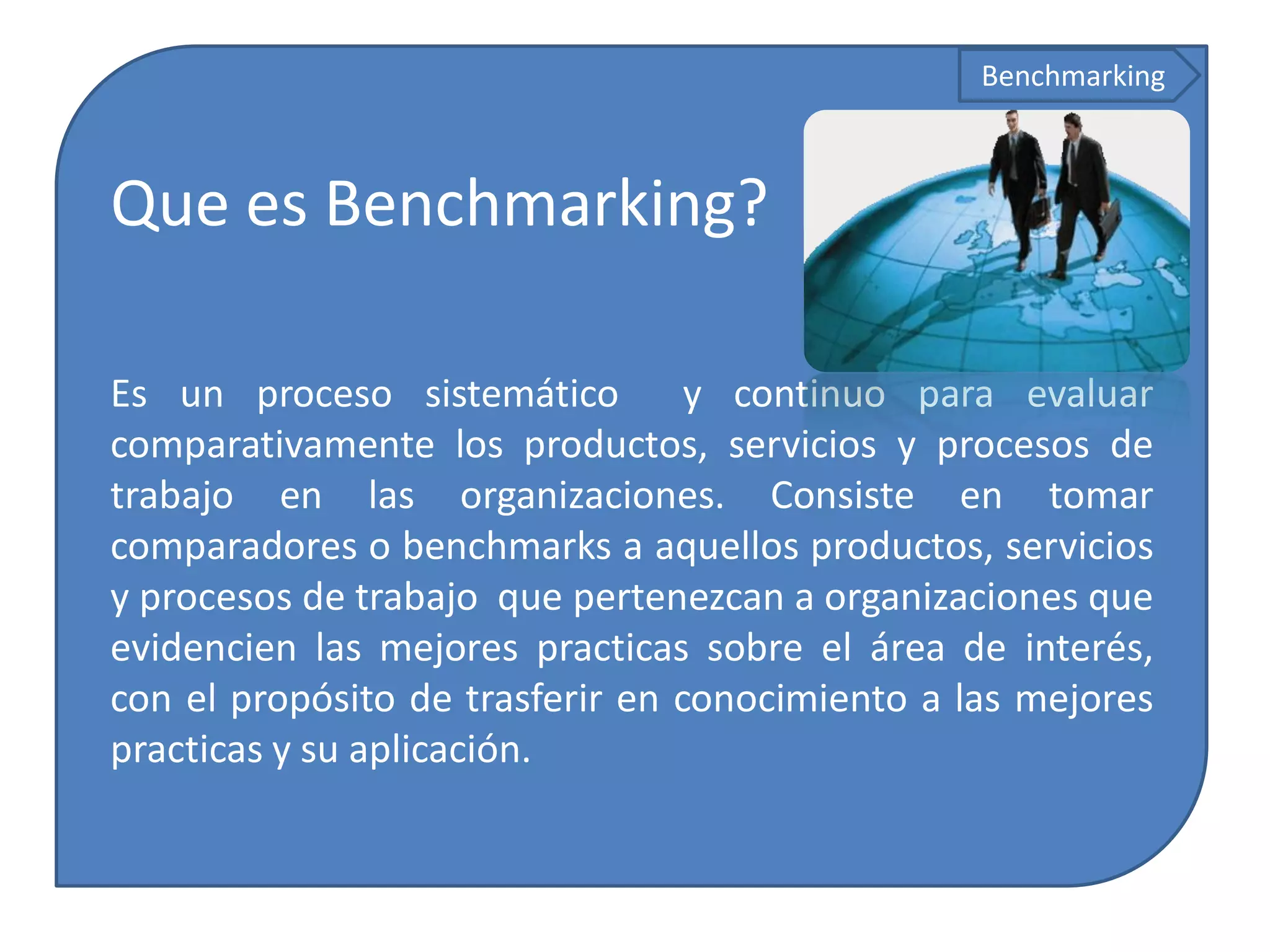 Benchmarking

Que es Benchmarking?

Es un proceso sistemático y continuo para evaluar comparativamente los productos, servicios y procesos de trabajo en las organizaciones. Consiste en tomar comparadores o benchmarks a aquellos productos, servicios y procesos de trabajo que pertenezcan a organizaciones que evidencien las mejores practicas sobre el área de interés, con el propósito de trasferir en conocimiento a las mejores practicas y su aplicación.